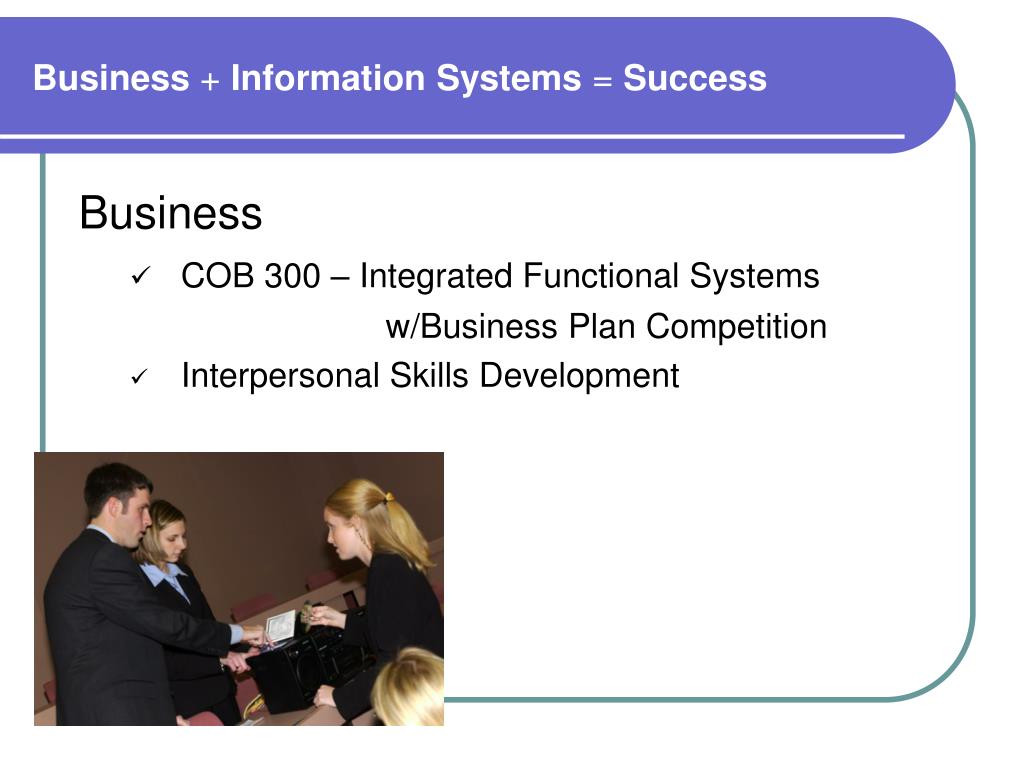 Business + Information Systems = Success

Business

✓ COB 300 – Integrated Functional Systems w/Business Plan Competition

✓ Interpersonal Skills Development